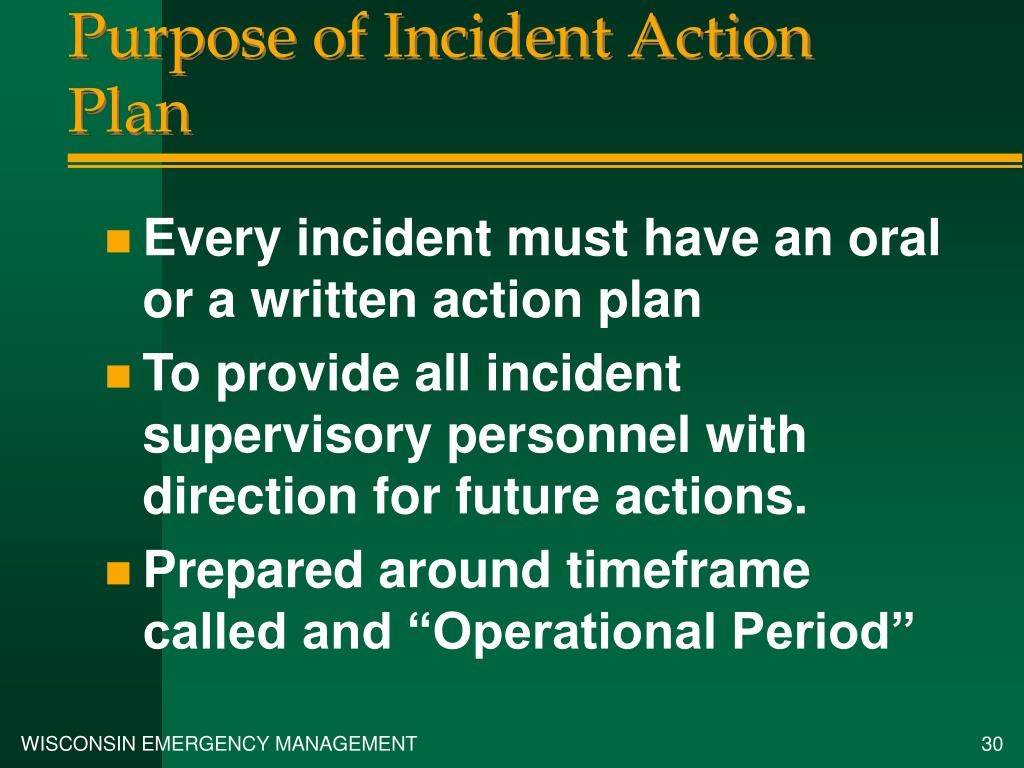 Purpose of Incident Action Plan

Every incident must have an oral or a written action plan

To provide all incident supervisory personnel with direction for future actions.

Prepared around timeframe called and “Operational Period”

WISCONSIN EMERGENCY MANAGEMENT

30